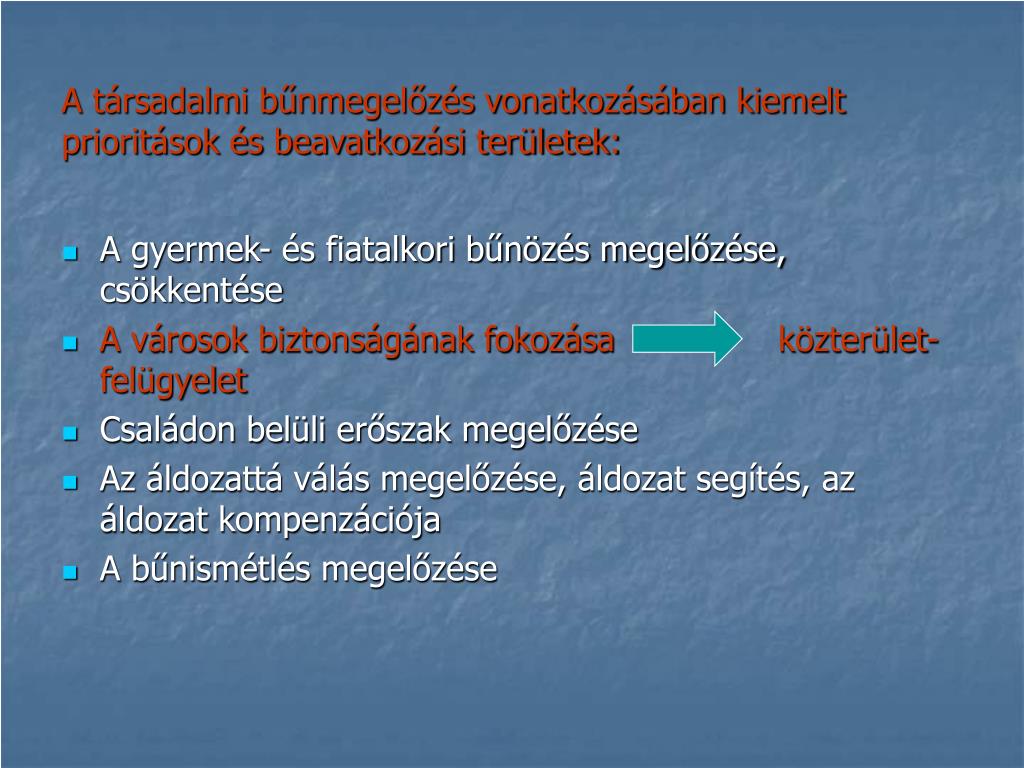 A társadalmi bűnmegelőzés vonatkozásában kiemelt prioritások és beavatkozási területek:

- A gyermek- és fiatalkori bűnözés megelőzése, csökkentése
- A városok biztonságának fokozása közterület-felügyelet
- Családon belüli erőszak megelőzése
- Az áldozattá válás megelőzése, áldozat segítés, az áldozat kompenzációja
- A bűnismétlés megelőzése